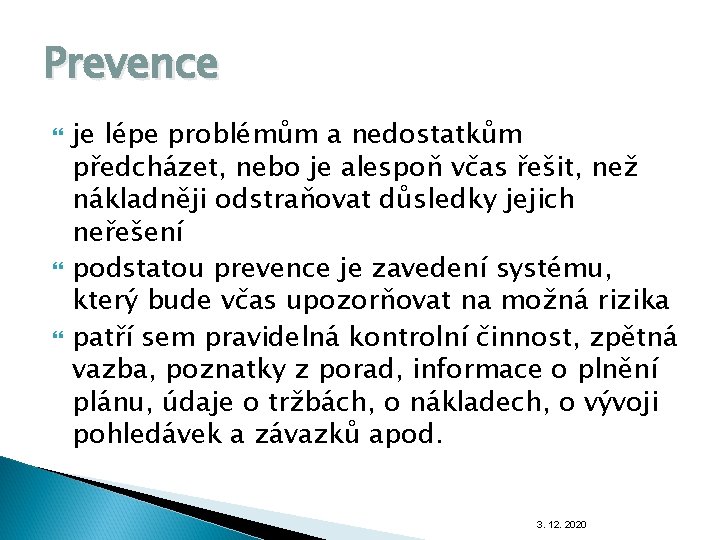 Prevence

je lépe problémům a nedostatkům předcházet, nebo je alespoň včas řešit, než nákladněji odstraňovat důsledky jejich neřešení

podstatou prevence je zavedení systému, který bude včas upozorňovat na možná rizika

patří sem pravidelná kontrolní činnost, zpětná vazba, poznatky z porad, informace o plnění plánu, údaje o tržbách, o nákladech, o vývoji pohledávek a závazků apod.

3. 12. 2020